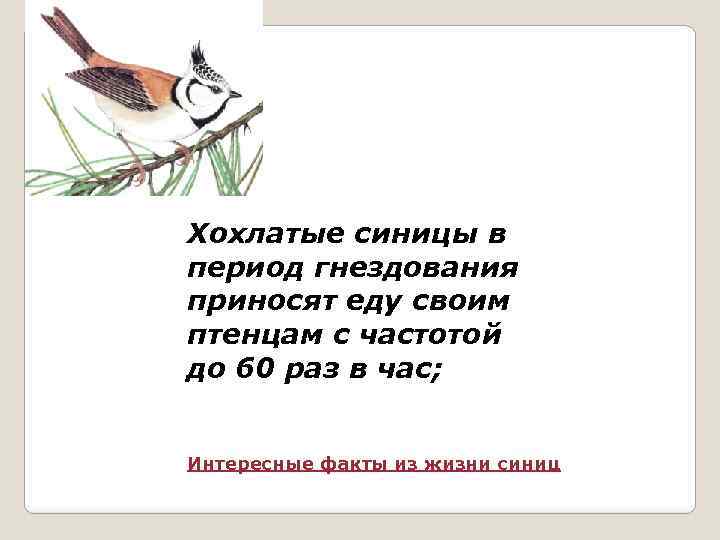 Хохлатые синицы в период гнездования приносят еду своим птенцам с частотой до 60 раз в час;

Интересные факты из жизни синиц